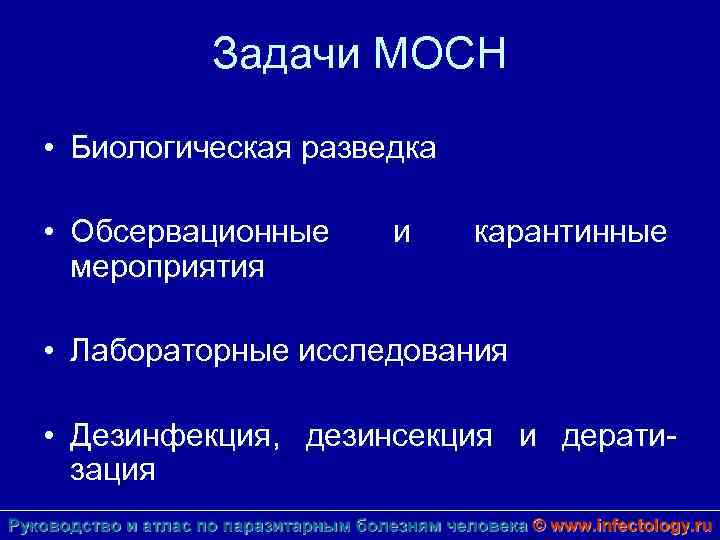 Задачи МОСН

• Биологическая разведка

• Обсервационные и карантинные мероприятия

• Лабораторные исследования

• Дезинфекция, дезинсекция и дератизация

Руководство и атлас по паразитарным болезням человека © www.infectology.ru